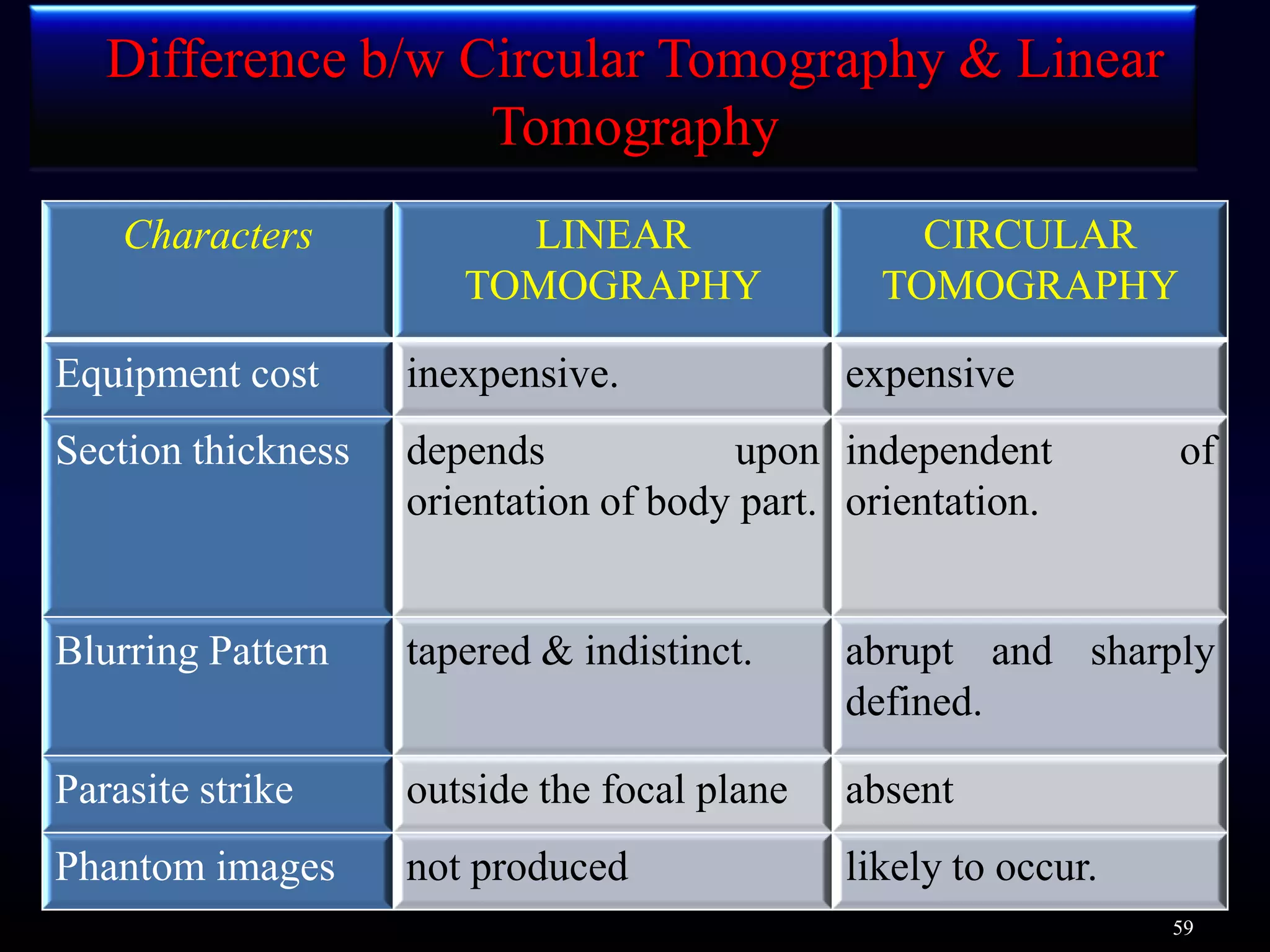 Difference b/w Circular Tomography & Linear Tomography

| Characters | LINEAR TOMOGRAPHY | CIRCULAR TOMOGRAPHY |
|---|---|---|
| Equipment cost | inexpensive. | expensive |
| Section thickness | depends upon orientation of body part. | independent of orientation. |
| Blurring Pattern | tapered & indistinct. | abrupt and sharply defined. |
| Parasite strike | outside the focal plane | absent |
| Phantom images | not produced | likely to occur. |

59